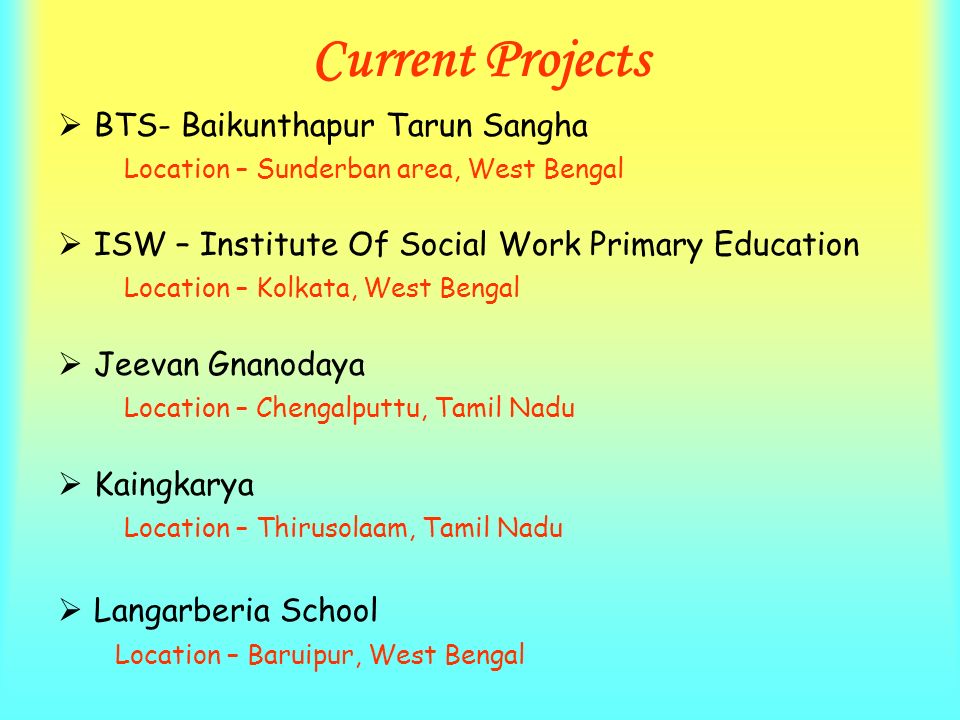 Current Projects

➢ BTS- Baikunthapur Tarun Sangha
Location – Sunderban area, West Bengal

➢ ISW – Institute Of Social Work Primary Education
Location – Kolkata, West Bengal

➢ Jeevan Gnanodaya
Location – Chengalputtu, Tamil Nadu

➢ Kaingkarya
Location – Thirusolaam, Tamil Nadu

➢ Langarberia School
Location – Baruipur, West Bengal